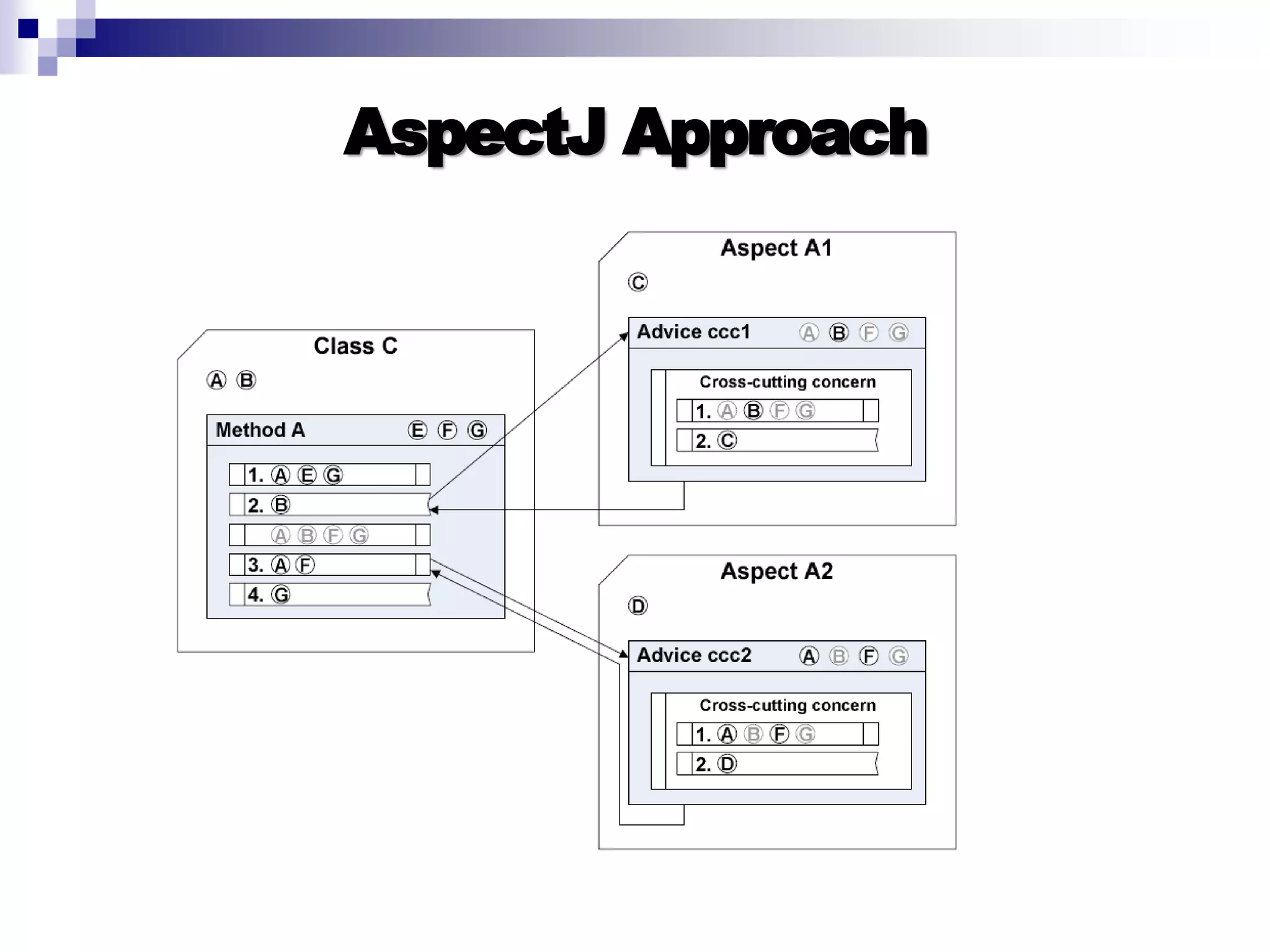 AspectJ Approach

Class C

Ⓐ Ⓑ

Method A Ⓔ Ⓕ Ⓖ

1. Ⓐ Ⓔ Ⓖ

2. Ⓑ

Ⓐ Ⓑ Ⓕ Ⓖ

3. Ⓐ Ⓕ

4. Ⓖ

Aspect A1

Ⓒ

Advice ccc1 Ⓐ Ⓑ Ⓕ Ⓖ

Cross-cutting concern

1. Ⓐ Ⓑ Ⓕ Ⓖ

2. Ⓒ

Aspect A2

Ⓓ

Advice ccc2 Ⓐ Ⓑ Ⓕ Ⓖ

Cross-cutting concern

1. Ⓐ Ⓑ Ⓕ Ⓖ

2. Ⓓ